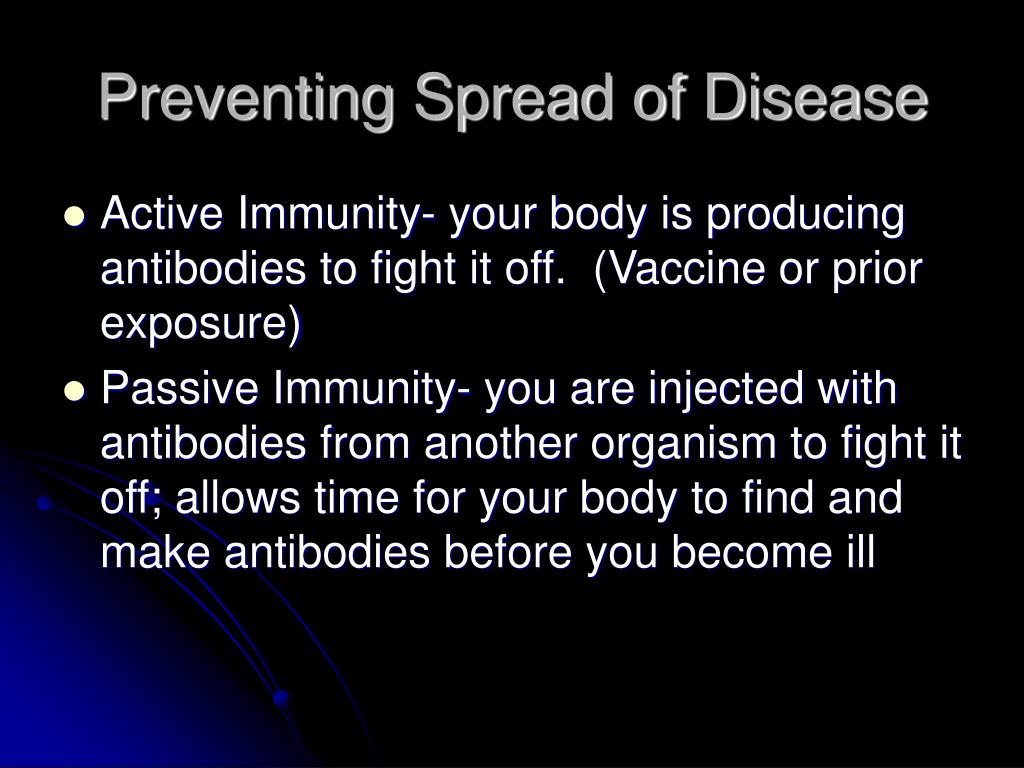 Preventing Spread of Disease

- Active Immunity- your body is producing antibodies to fight it off.  (Vaccine or prior exposure)
- Passive Immunity- you are injected with antibodies from another organism to fight it off; allows time for your body to find and make antibodies before you become ill